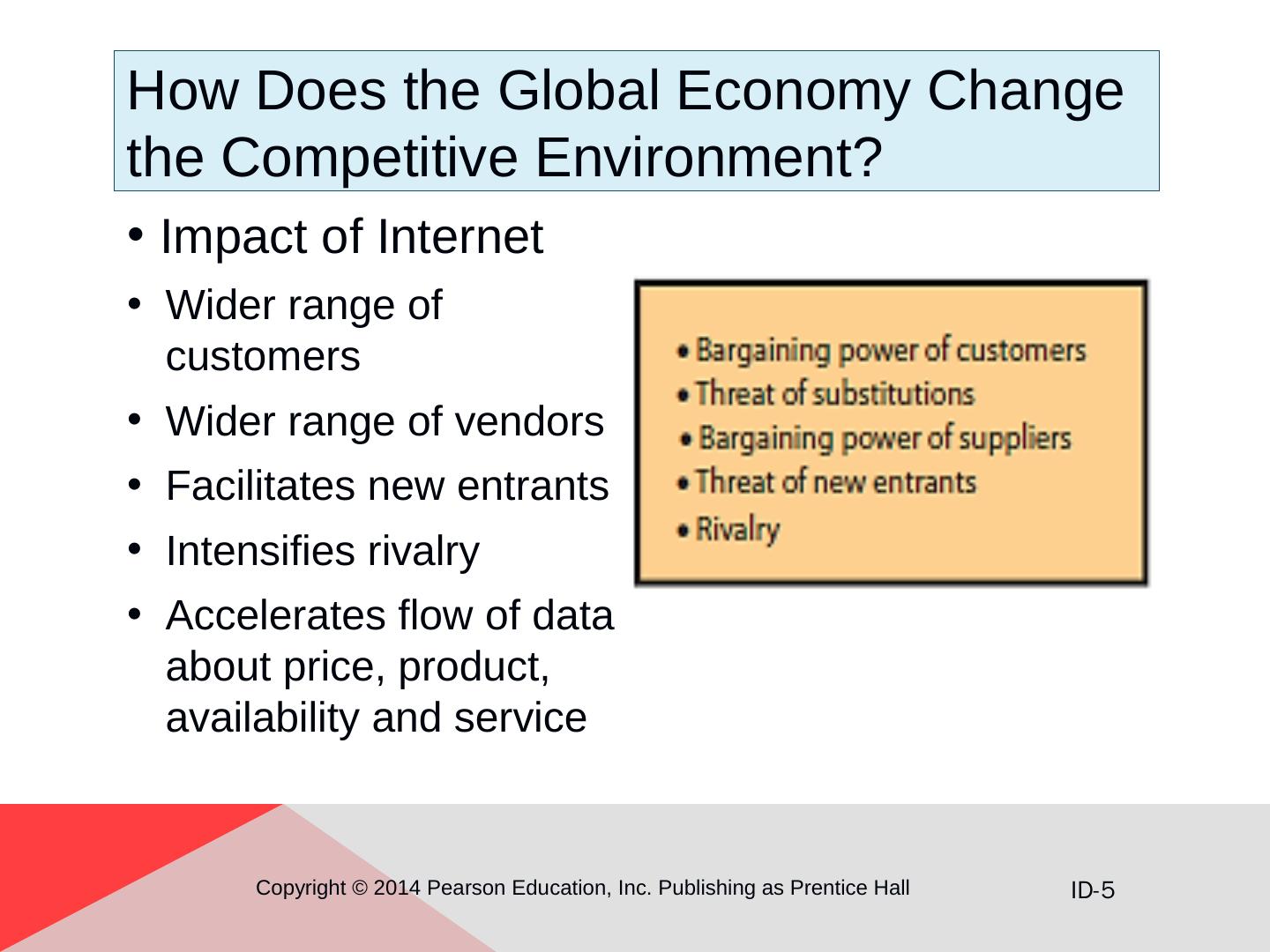 How Does the Global Economy Change the Competitive Environment?

• Impact of Internet

• Wider range of customers

• Wider range of vendors

• Facilitates new entrants

• Intensifies rivalry

• Accelerates flow of data about price, product, availability and service

• Bargaining power of customers
• Threat of substitutions
• Bargaining power of suppliers
• Threat of new entrants
• Rivalry

Copyright © 2014 Pearson Education, Inc. Publishing as Prentice Hall

ID-5